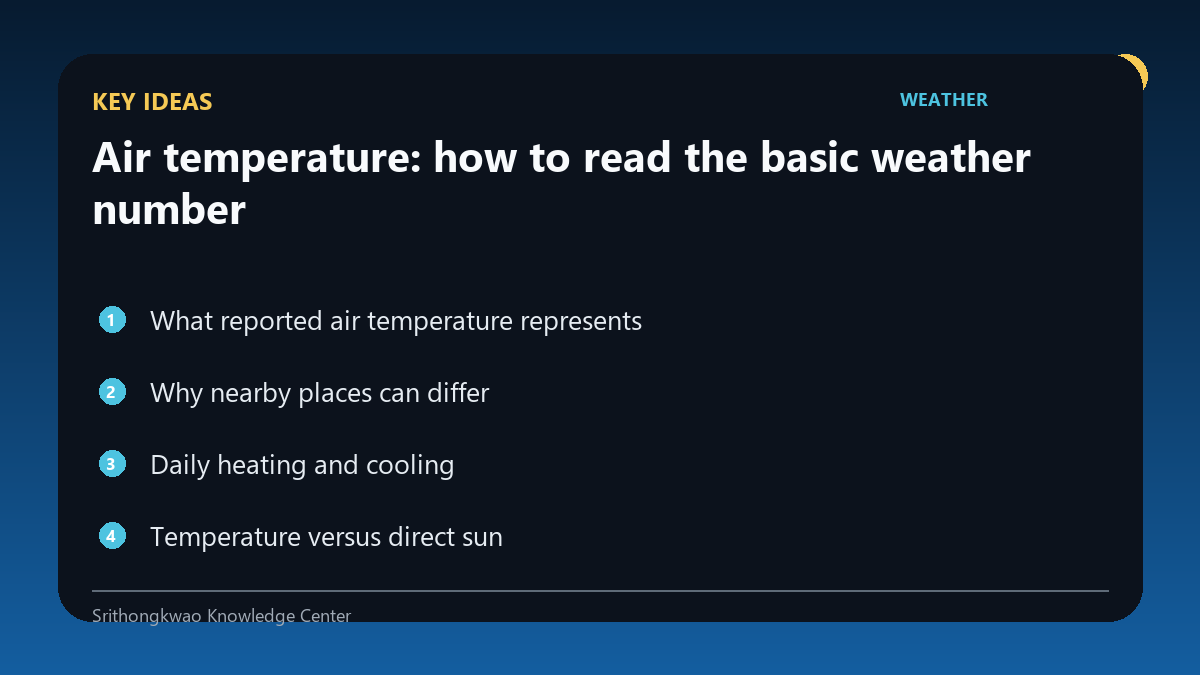 KEY IDEAS

WEATHER

Air temperature: how to read the basic weather number

1 What reported air temperature represents

2 Why nearby places can differ

3 Daily heating and cooling

4 Temperature versus direct sun

Srithongkwao Knowledge Center